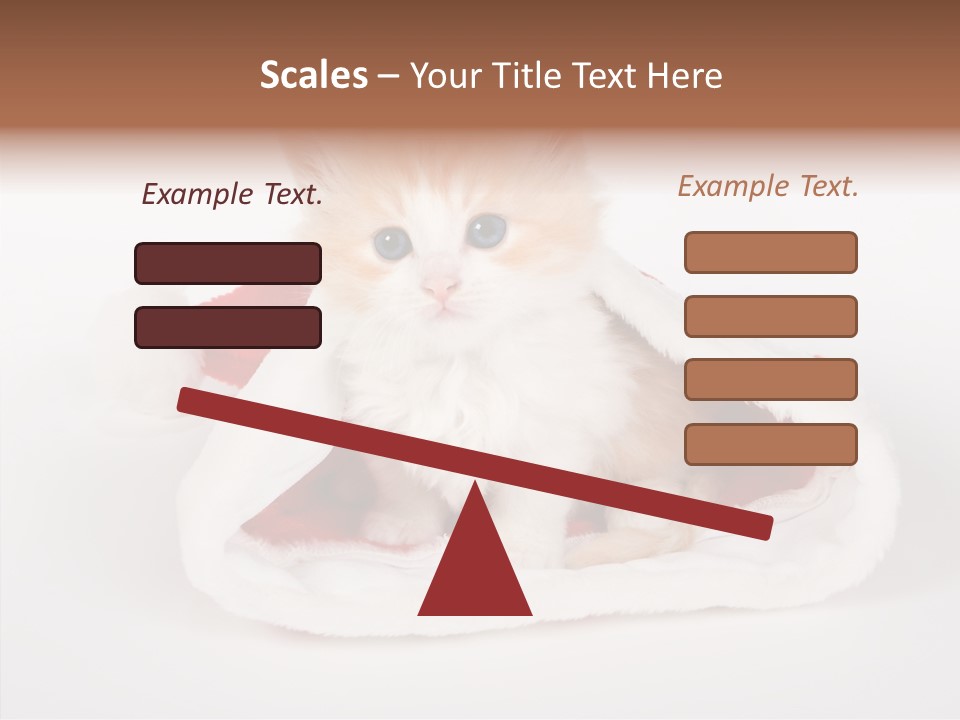 Scales – Your Title Text Here

Example Text.

Example Text.